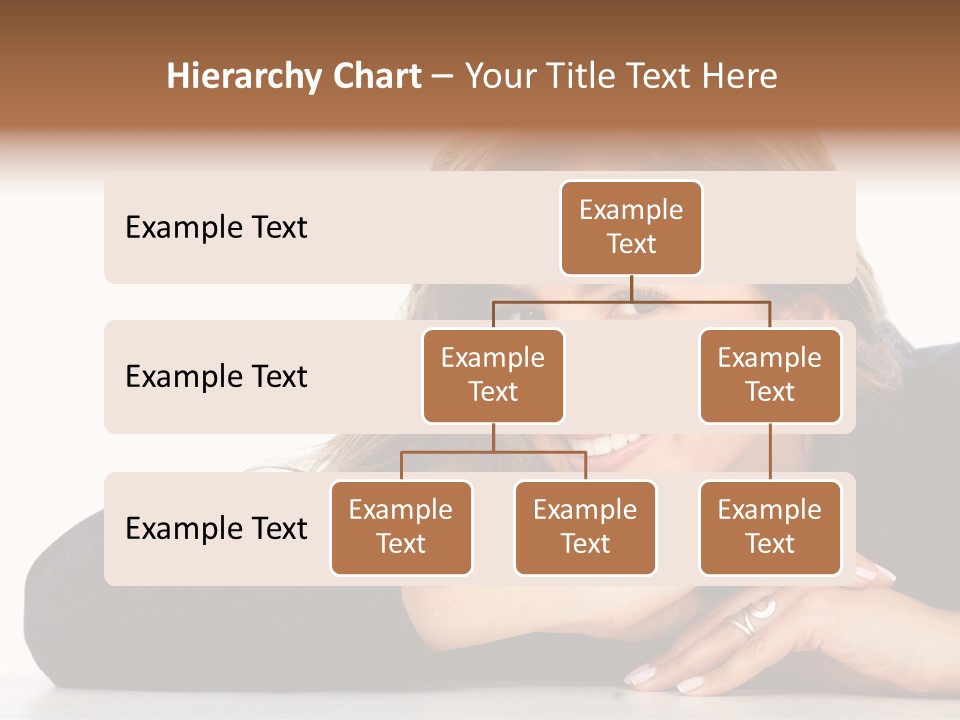 Hierarchy Chart – Your Title Text Here

Example Text

Example Text

Example Text

Example Text

Example Text

Example Text

Example Text

Example Text

Example Text